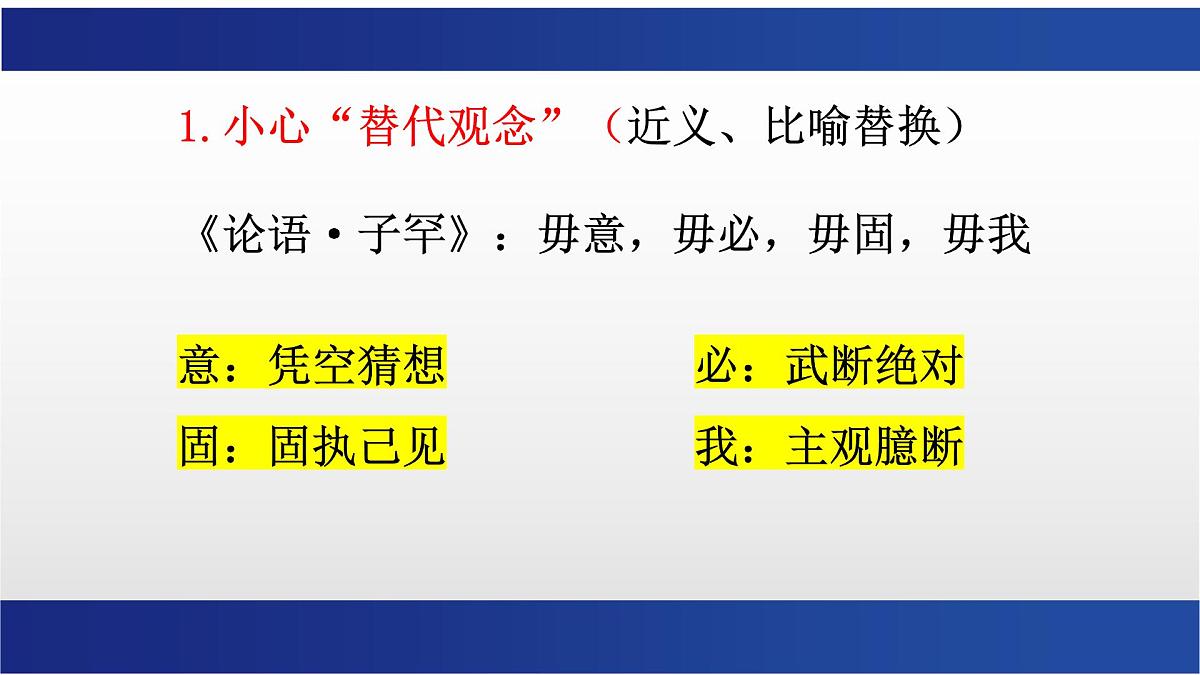 1. 小心“替代观念”（近义、比喻替换）

《论语·子罕》：毋意，毋必，毋固，毋我

意：凭空猜想

必：武断绝对

固：固执己见

我：主观臆断